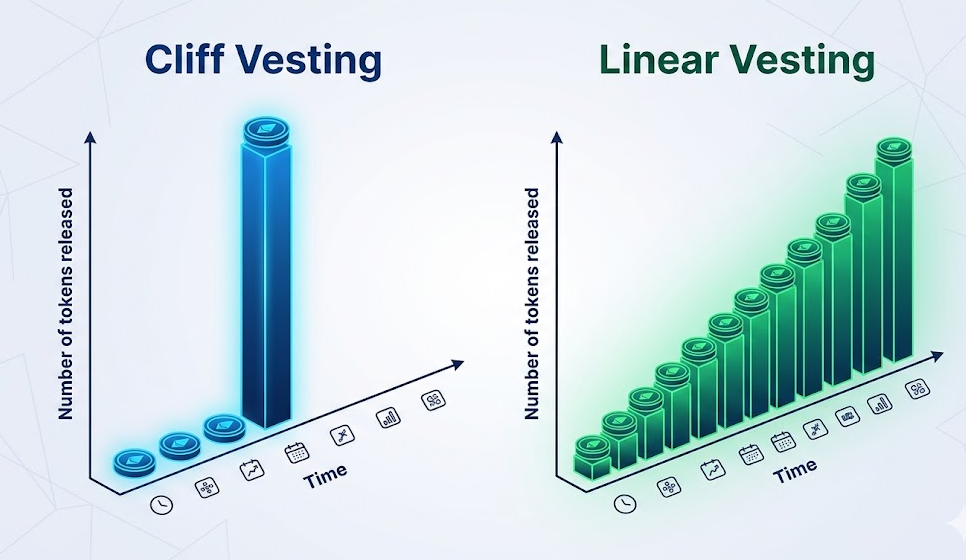 Cliff Vesting

Number of tokens released

Time

Linear Vesting

Number of tokens released

Time